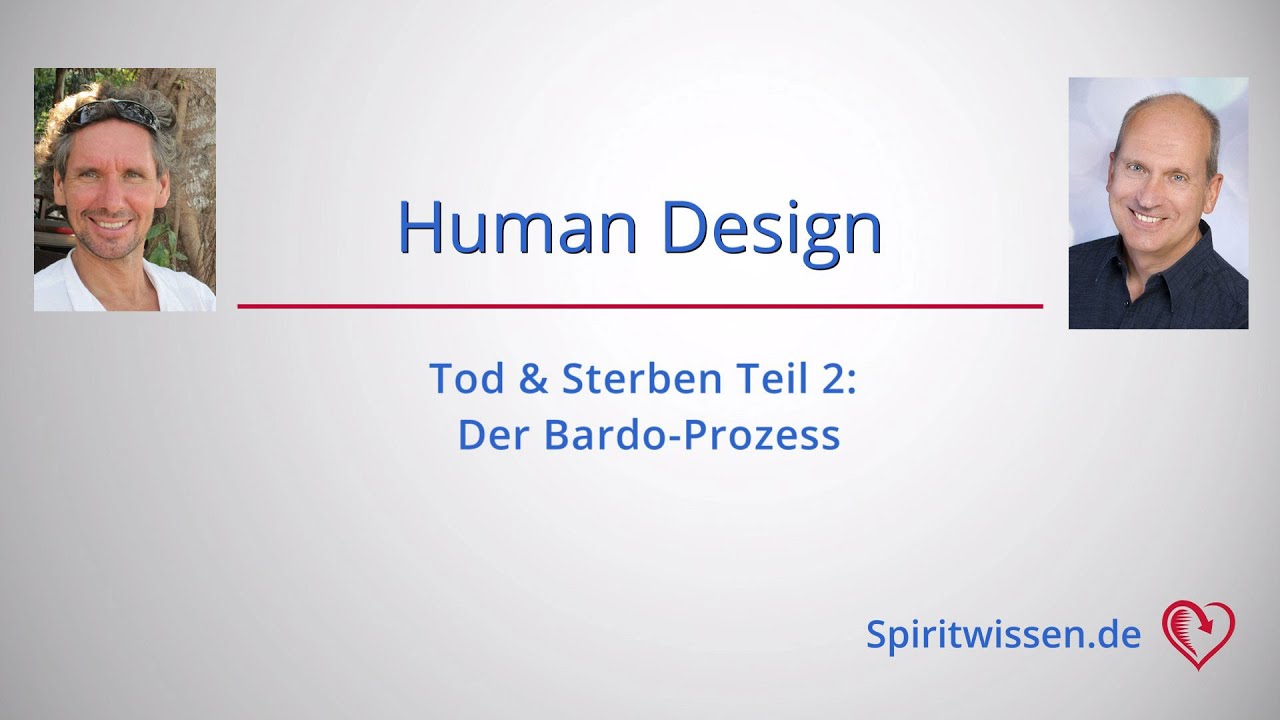 Human Design

Tod & Sterben Teil 2:
Der Bardo-Prozess

Spiritwissen.de